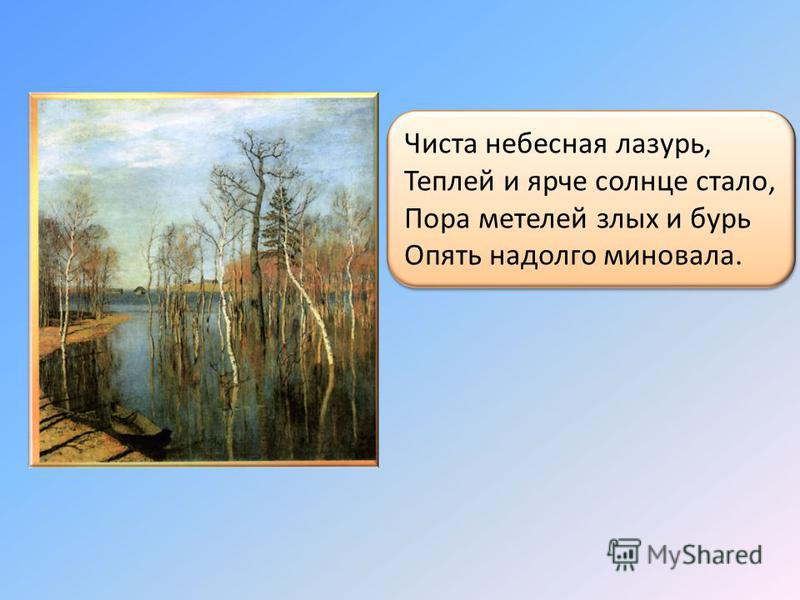 Чиста небесная лазурь,
Теплей и ярче солнце стало,
Пора метелей злых и бурь
Опять надолго миновала.

MyShared